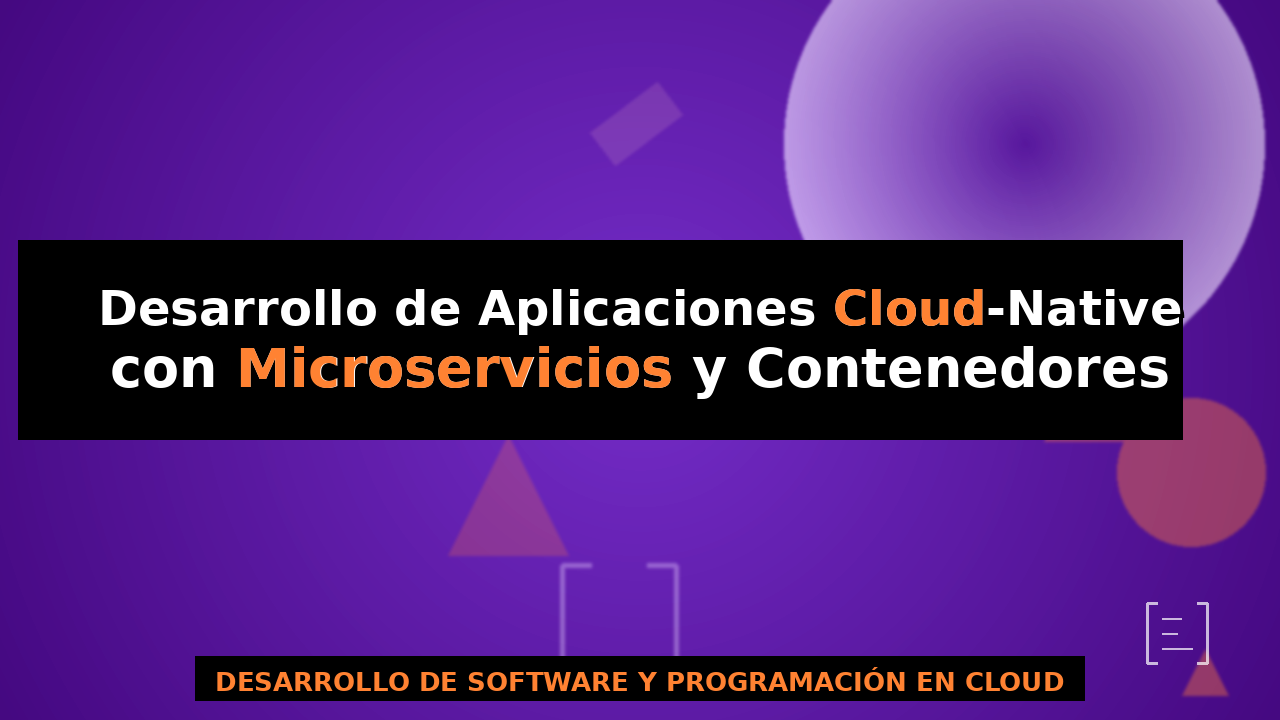 Desarrollo de Aplicaciones Cloud-Native con Microservicios y Contenedores

DESARROLLO DE SOFTWARE Y PROGRAMACIÓN EN CLOUD